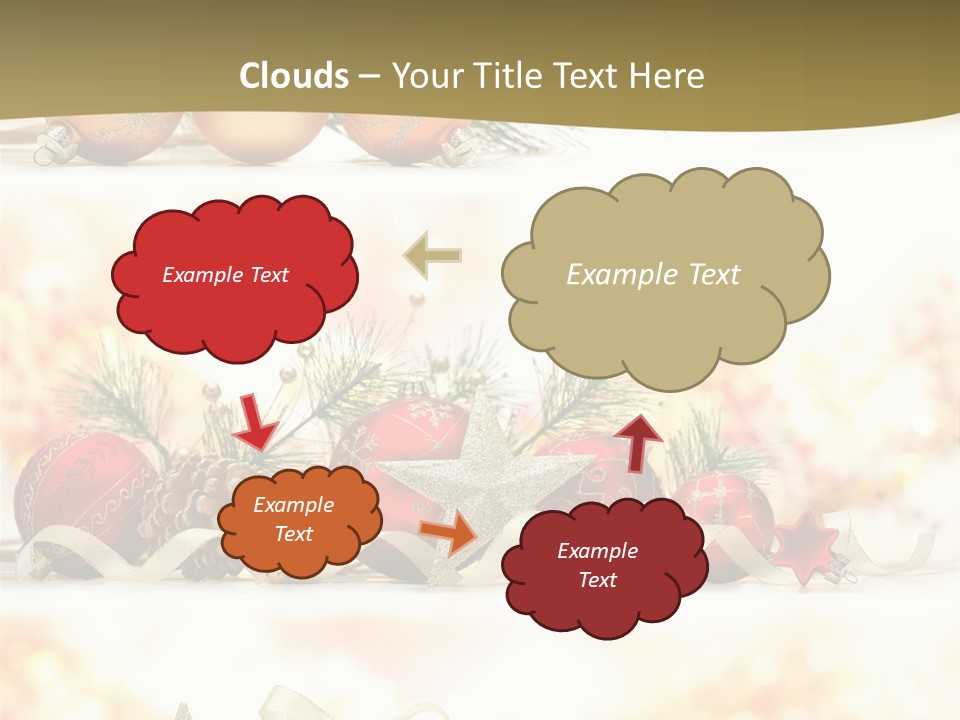 Clouds – Your Title Text Here

Example Text

Example Text

Example Text

Example Text